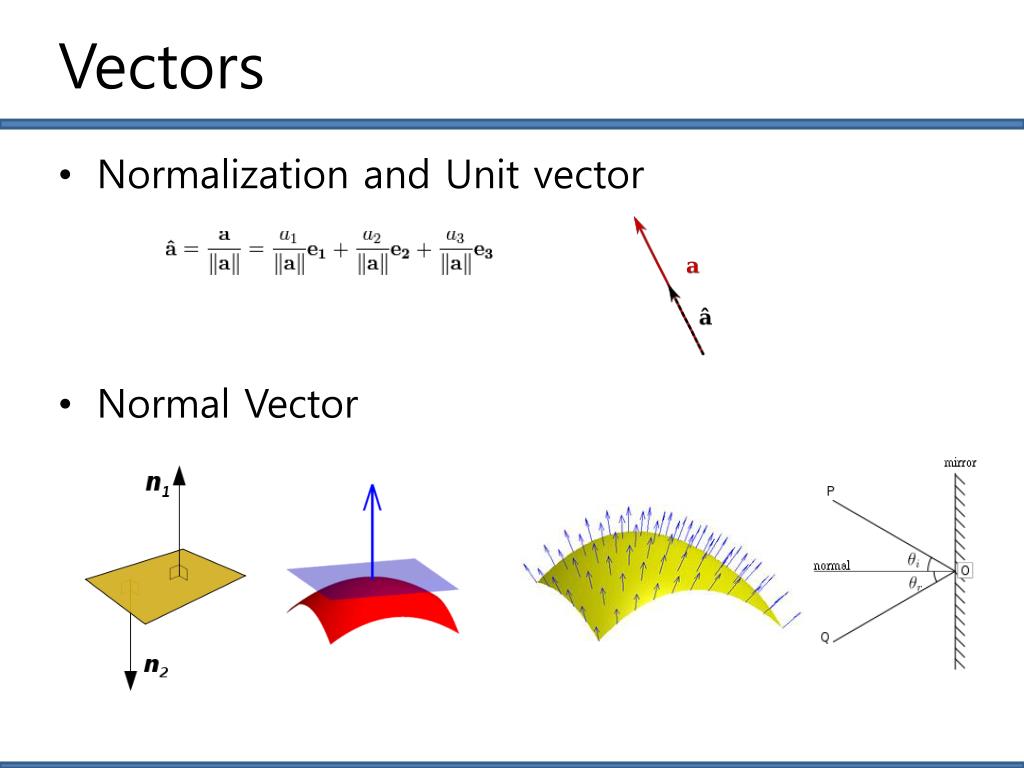 Vectors

• Normalization and Unit vector

$\hat{\mathbf{a}} = \frac{\mathbf{a}}{\|\mathbf{a}\|} = \frac{a_1}{\|\mathbf{a}\|}\mathbf{e_1} + \frac{a_2}{\|\mathbf{a}\|}\mathbf{e_2} + \frac{a_3}{\|\mathbf{a}\|}\mathbf{e_3}$

$\mathbf{a}$

$\hat{\mathbf{a}}$

• Normal Vector

$n_1$

$n_2$

mirror

P

normal

$\theta_i$

$\theta_r$

O

Q